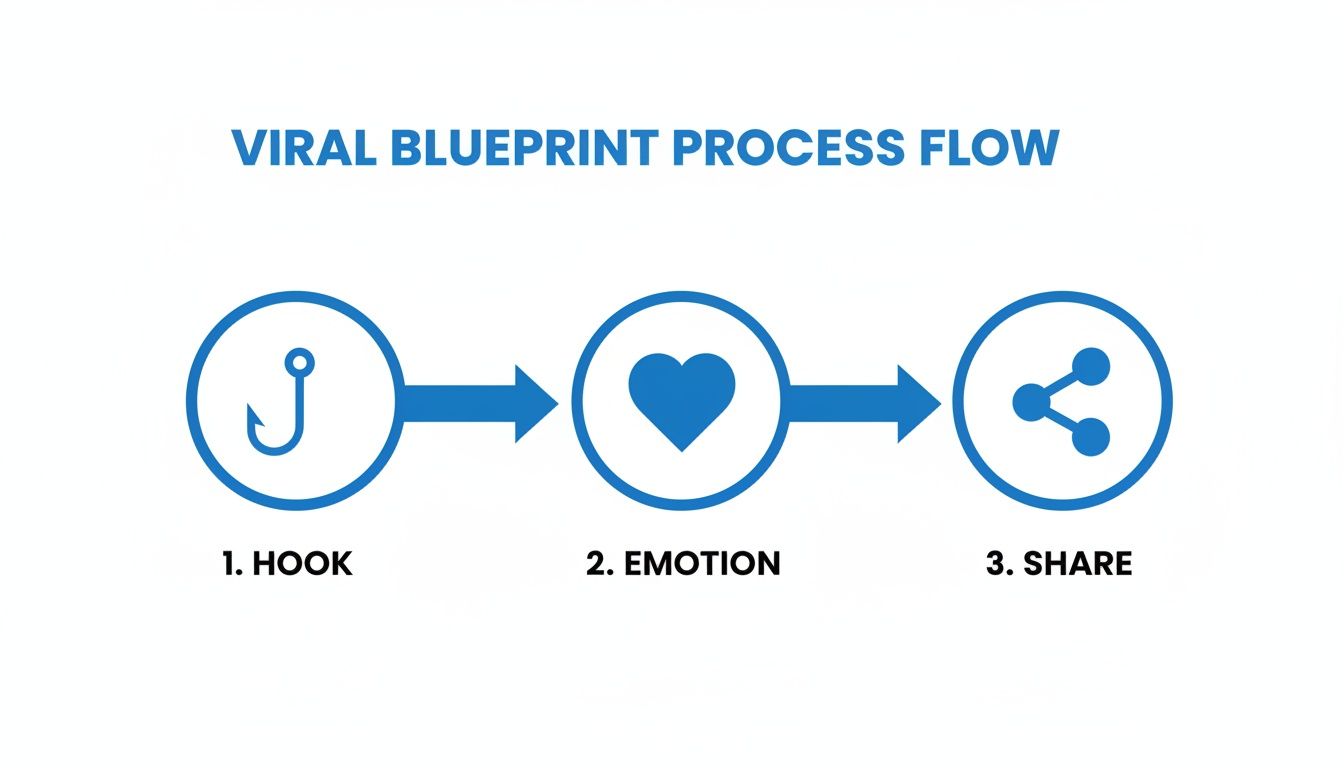 VIRAL BLUEPRINT PROCESS FLOW

1. HOOK

2. EMOTION

3. SHARE